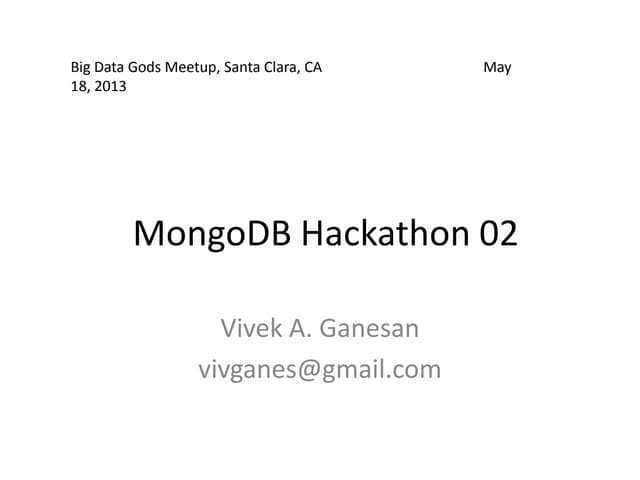 Big Data Gods Meetup, Santa Clara, CA May 18, 2013

MongoDB Hackathon 02

Vivek A. Ganesan
vivganes@gmail.com